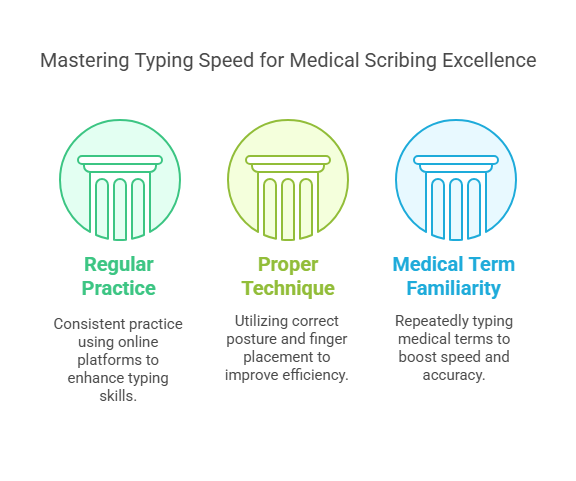 Mastering Typing Speed for Medical Scribing Excellence

Regular Practice

Consistent practice using online platforms to enhance typing skills.

Proper Technique

Utilizing correct posture and finger placement to improve efficiency.

Medical Term Familiarity

Repeatedly typing medical terms to boost speed and accuracy.